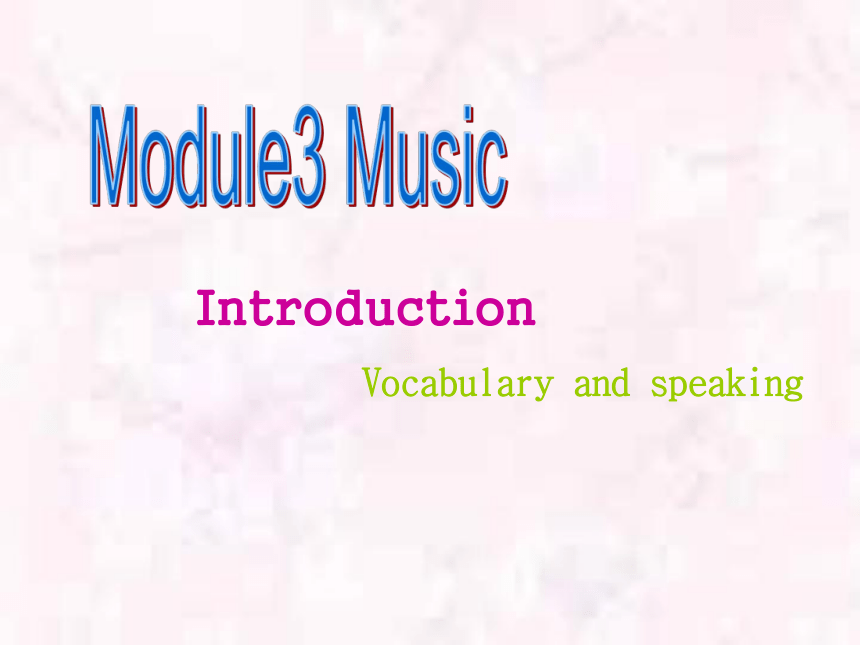 Module3 Music

Introduction

Vocabulary and speaking